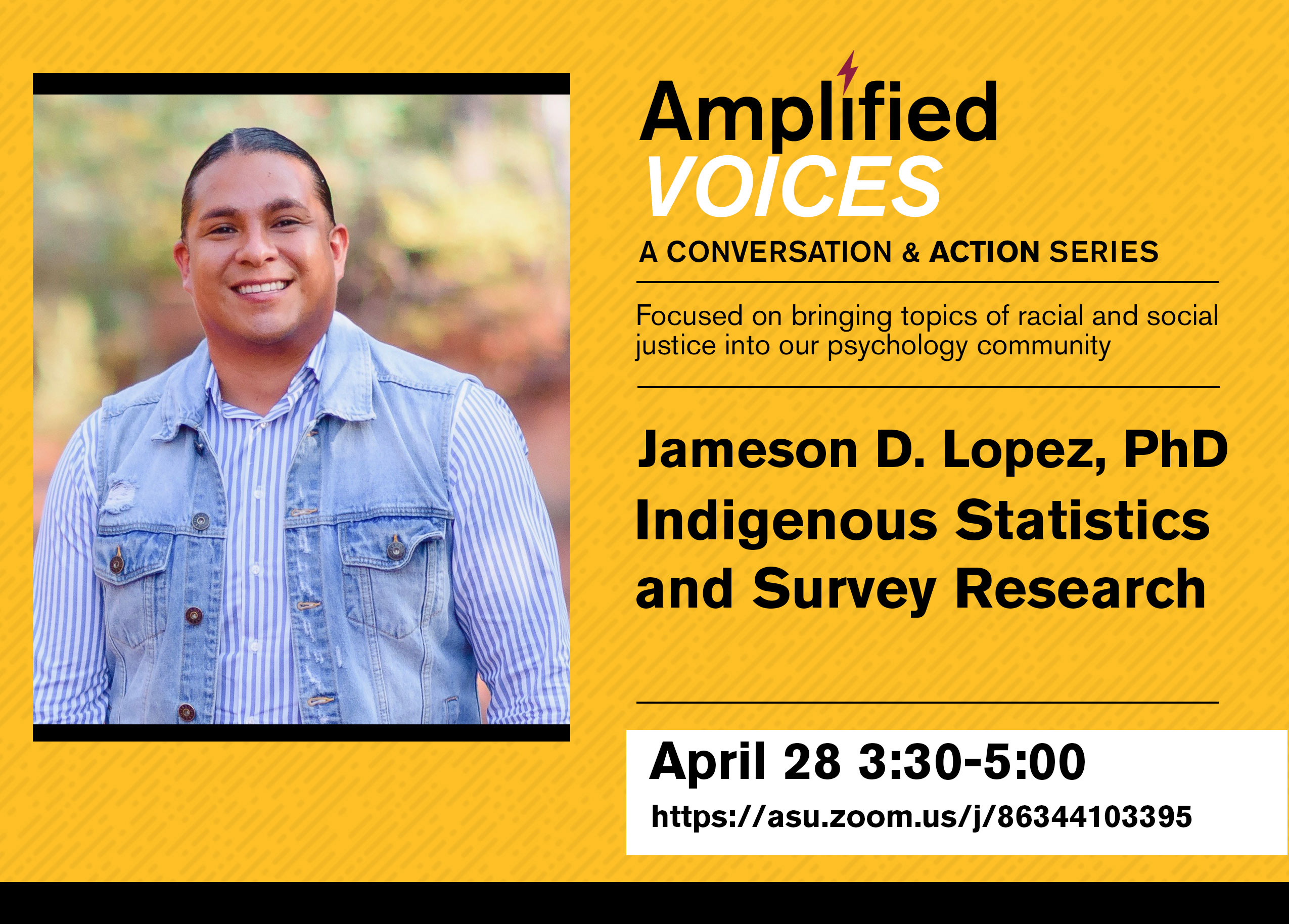 Amplified
VOICES
A CONVERSATION & ACTION SERIES

Focused on bringing topics of racial and social justice into our psychology community

Jameson D. Lopez, PhD
Indigenous Statistics and Survey Research

April 28 3:30-5:00
https://asu.zoom.us/j/86344103395